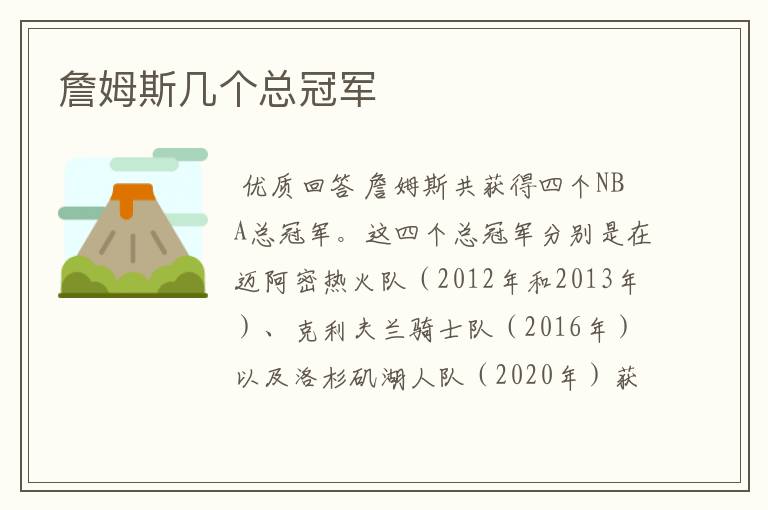 詹姆斯几个总冠军

优质回答 詹姆斯共获得四个NBA总冠军。这四个总冠军分别是在迈阿密热火队（2012年和2013年）、克利夫兰骑士队（2016年）以及洛杉矶湖人队（2020年）获